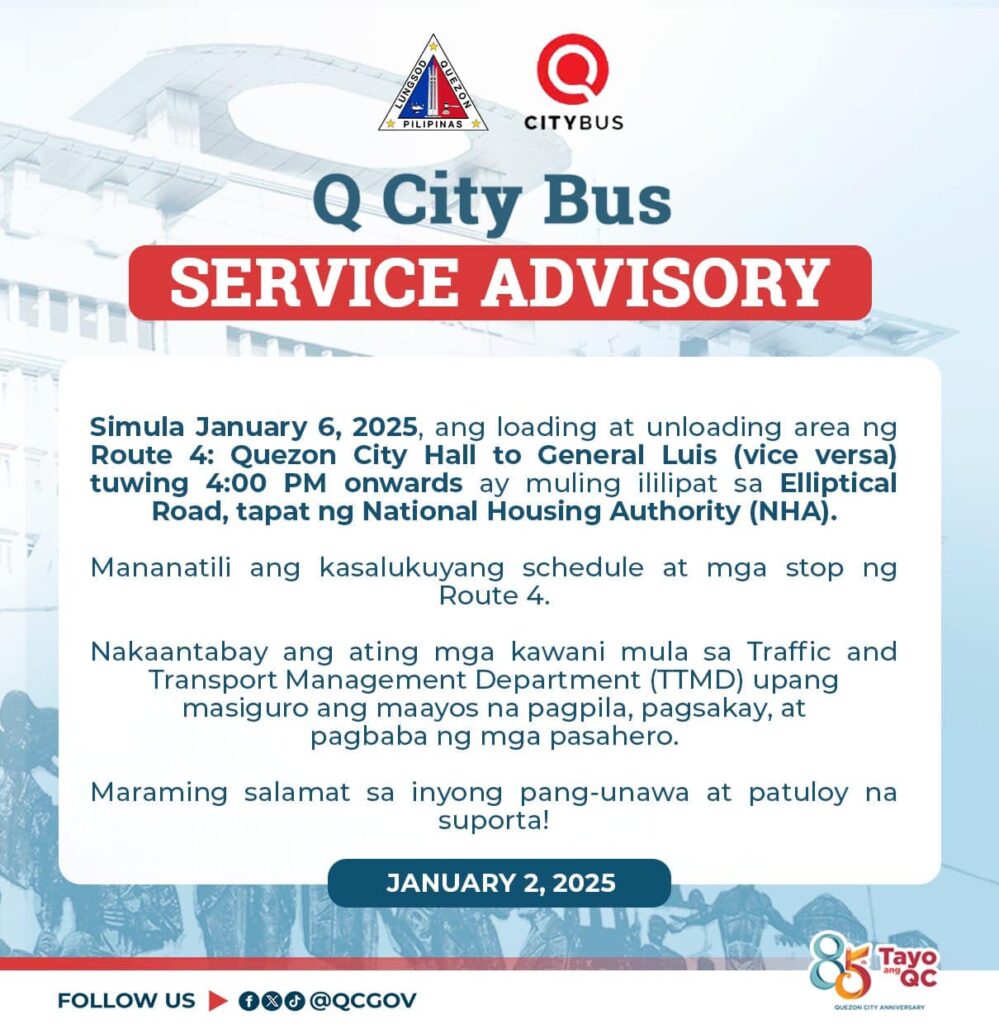 LUNGSOD QUEZON
PILIPINAS

CITYBUS

Q City Bus
SERVICE ADVISORY

Simula January 6, 2025, ang loading at unloading area ng Route 4: Quezon City Hall to General Luis (vice versa) tuwing 4:00 PM onwards ay muling ililipat sa Elliptical Road, tapat ng National Housing Authority (NHA).

Mananatili ang kasalukuyang schedule at mga stop ng Route 4.

Nakaantabay ang ating mga kawani mula sa Traffic and Transport Management Department (TTMD) upang masiguro ang maayos na pagpila, pagsakay, at pagbaba ng mga pasahero.

Maraming salamat sa inyong pang-unawa at patuloy na suporta!

JANUARY 2, 2025

FOLLOW US @QCGOV

85 Tayo ang QC
QUEZON CITY ANNIVERSARY